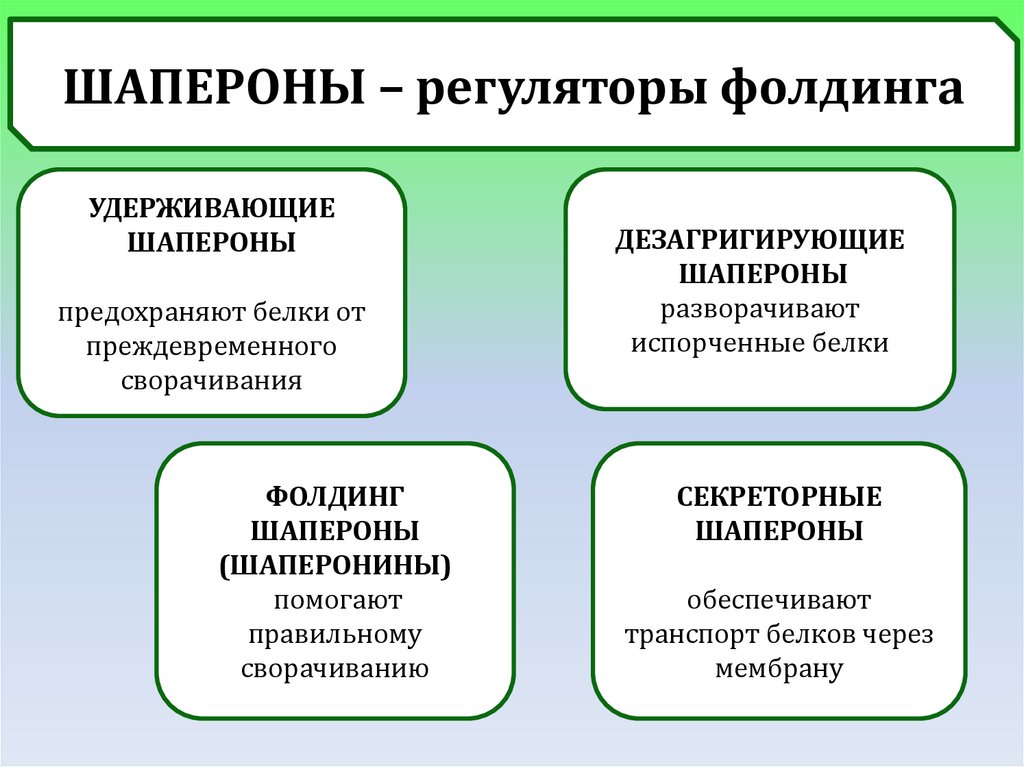 ШАПЕРОНЫ – регуляторы фолдинга

УДЕРЖИВАЮЩИЕ ШАПЕРОНЫ

предохраняют белки от преждевременного сворачивания

ДЕЗАГРИГИРУЮЩИЕ ШАПЕРОНЫ
разворачивают испорченные белки

ФОЛДИНГ ШАПЕРОНЫ (ШАПЕРОНИНЫ)
помогают правильному сворачиванию

СЕКРЕТОРНЫЕ ШАПЕРОНЫ

обеспечивают транспорт белков через мембрану